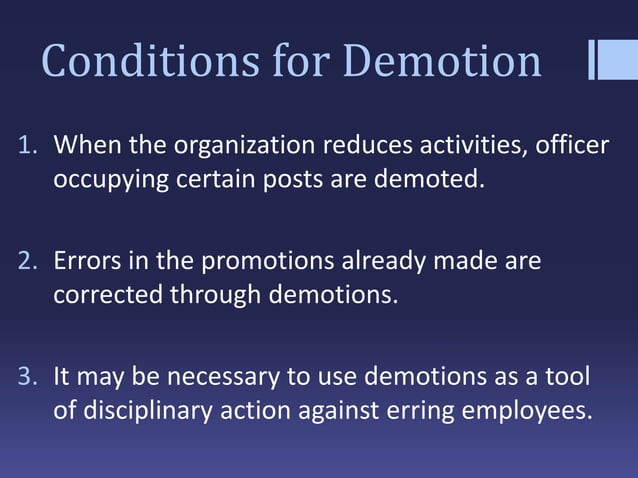 Conditions for Demotion

1. When the organization reduces activities, officer occupying certain posts are demoted.

2. Errors in the promotions already made are corrected through demotions.

3. It may be necessary to use demotions as a tool of disciplinary action against erring employees.